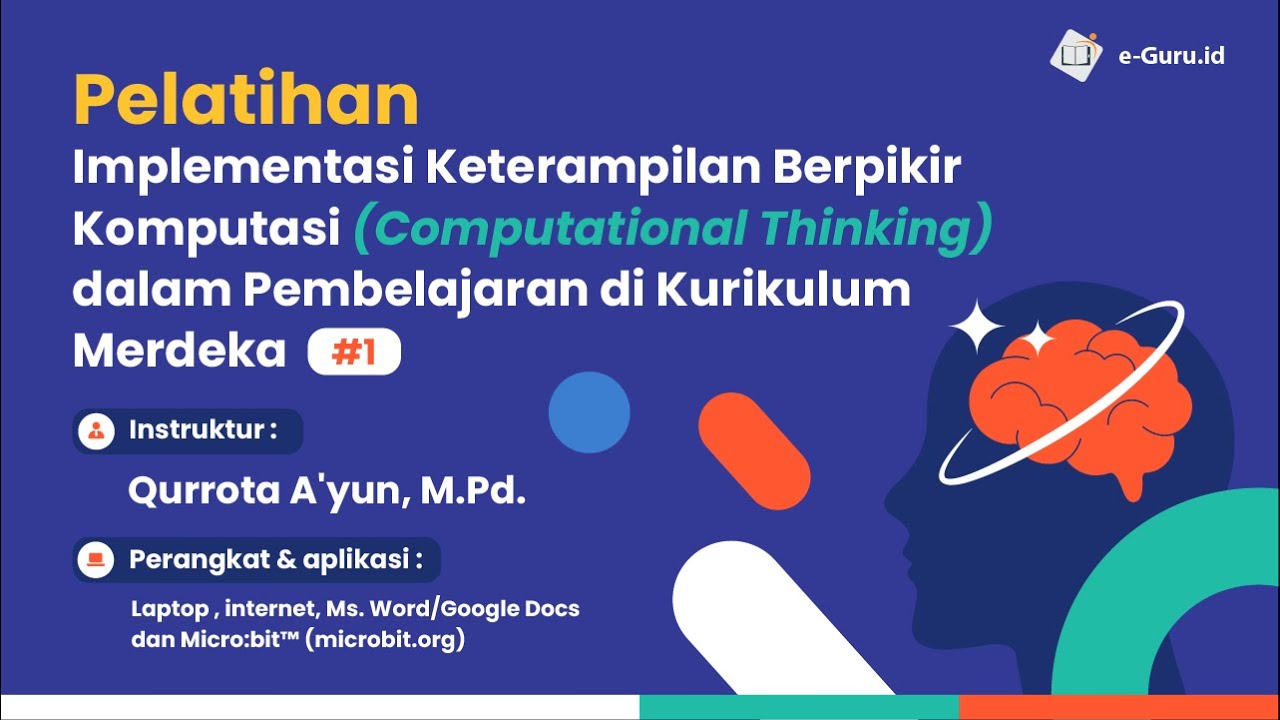 e-Guru.id

Pelatihan

Implementasi Keterampilan Berpikir Komputasi (Computational Thinking) dalam Pembelajaran di Kurikulum Merdeka #1

Instruktur :

Qurrota A'yun, M.Pd.

Perangkat & aplikasi :

Laptop , internet, Ms. Word/Google Docs dan Micro:bit™ (microbit.org)